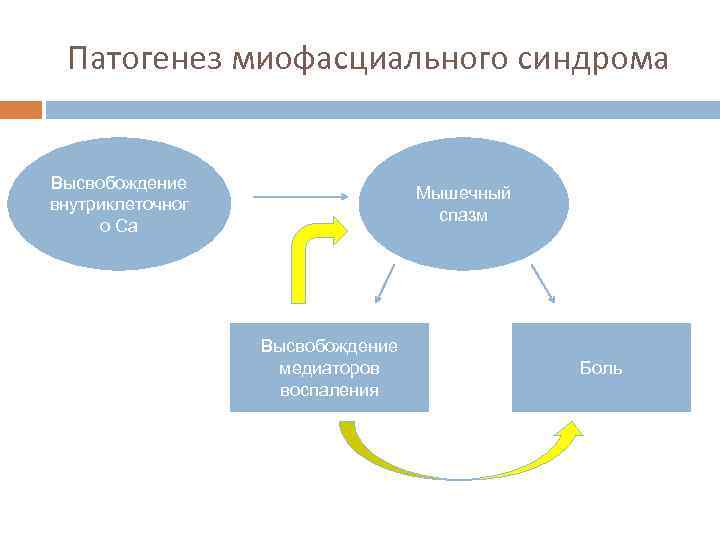 Патогенез миофасциального синдрома

Высвобождение внутриклеточного Са

Мышечный спазм

Высвобождение медиаторов воспаления

Боль